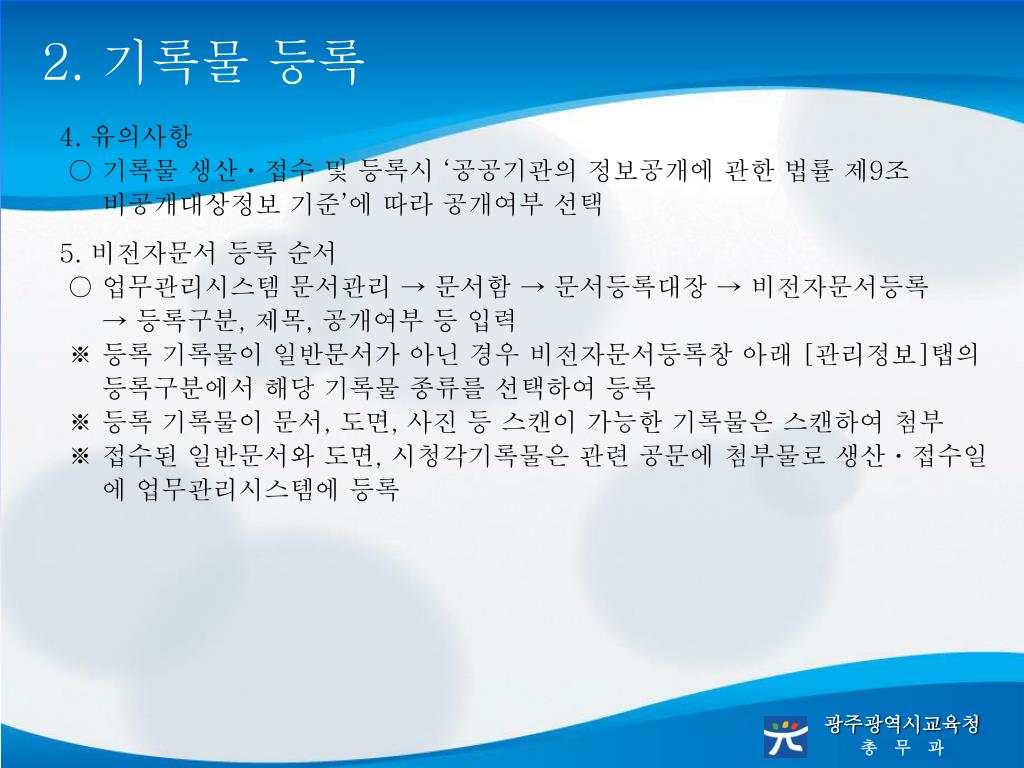 2. 기록물 등록

4. 유의사항
○ 기록물 생산 · 접수 및 등록시 ‘공공기관의 정보공개에 관한 법률 제9조 비공개대상정보 기준’에 따라 공개여부 선택

5. 비전자문서 등록 순서
○ 업무관리시스템 문서관리 → 문서함 → 문서등록대장 → 비전자문서등록 → 등록구분, 제목, 공개여부 등 입력
※ 등록 기록물이 일반문서가 아닌 경우 비전자문서등록창 아래 [관리정보]탭의 등록구분에서 해당 기록물 종류를 선택하여 등록
※ 등록 기록물이 문서, 도면, 사진 등 스캔이 가능한 기록물은 스캔하여 첨부
※ 접수된 일반문서와 도면, 시청각기록물은 관련 공문에 첨부물로 생산 · 접수일에 업무관리시스템에 등록

광주광역시교육청
총 무 과